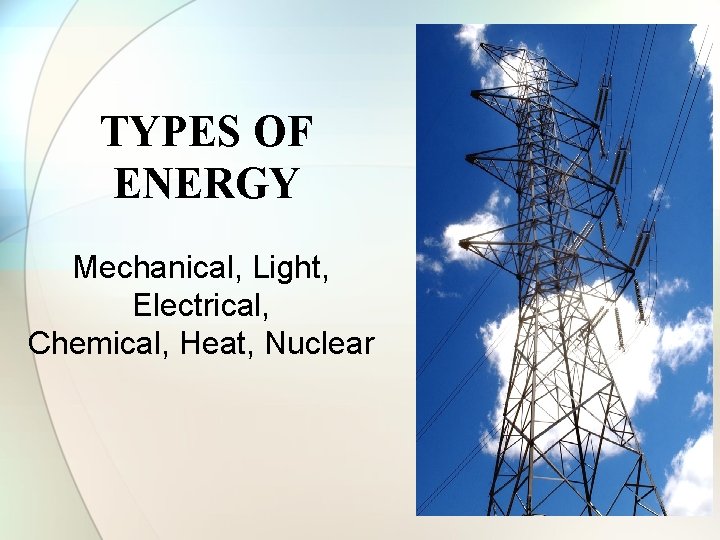 TYPES OF ENERGY

Mechanical, Light, Electrical, Chemical, Heat, Nuclear